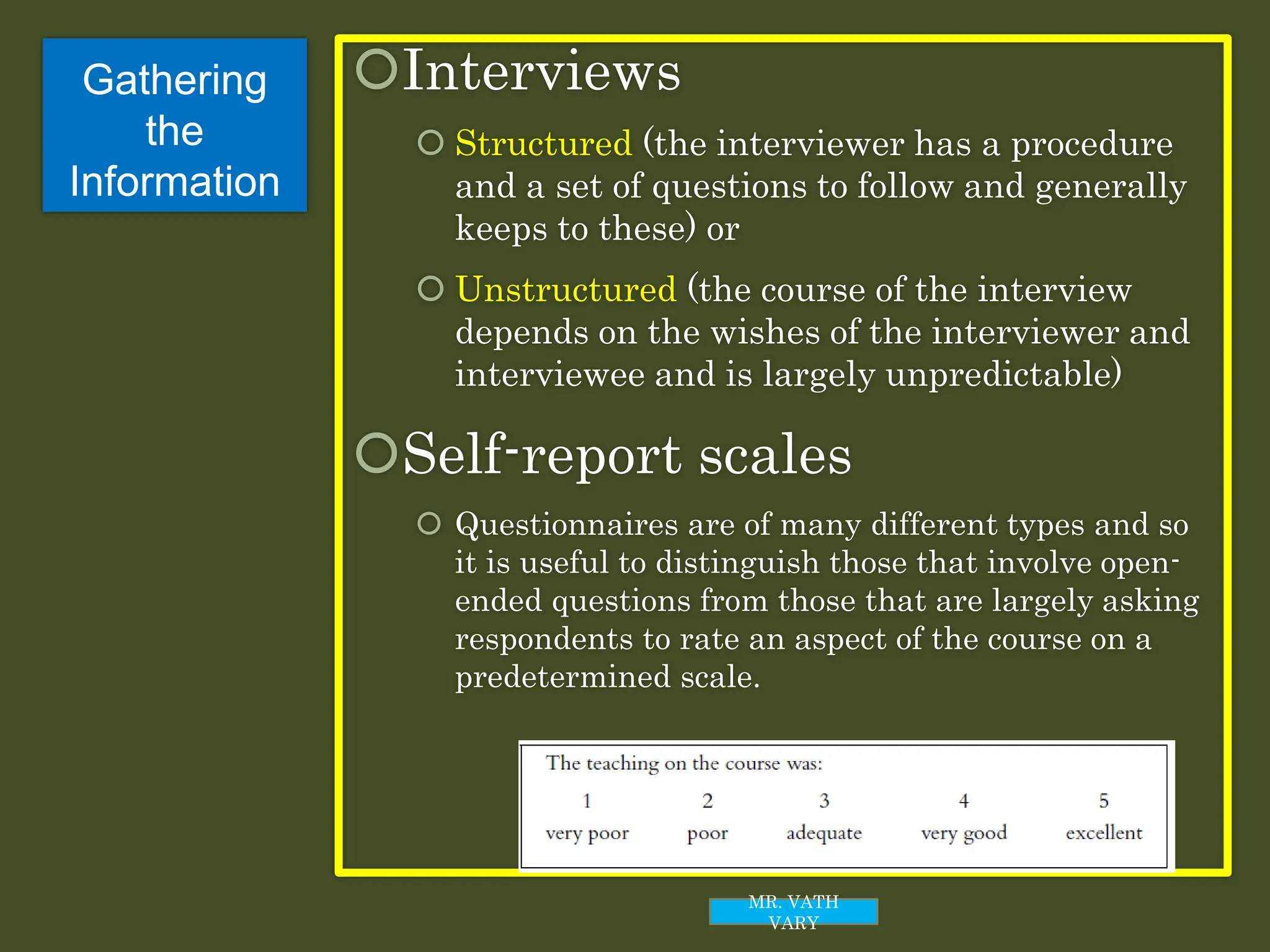 Gathering the Information

Interviews

Structured (the interviewer has a procedure and a set of questions to follow and generally keeps to these) or

Unstructured (the course of the interview depends on the wishes of the interviewer and interviewee and is largely unpredictable)

Self-report scales

Questionnaires are of many different types and so it is useful to distinguish those that involve open-ended questions from those that are largely asking respondents to rate an aspect of the course on a predetermined scale.

The teaching on the course was:

| 1 | 2 | 3 | 4 | 5 |
|---|---|---|---|---|
| very poor | poor | adequate | very good | excellent |

MR. VATH VARY